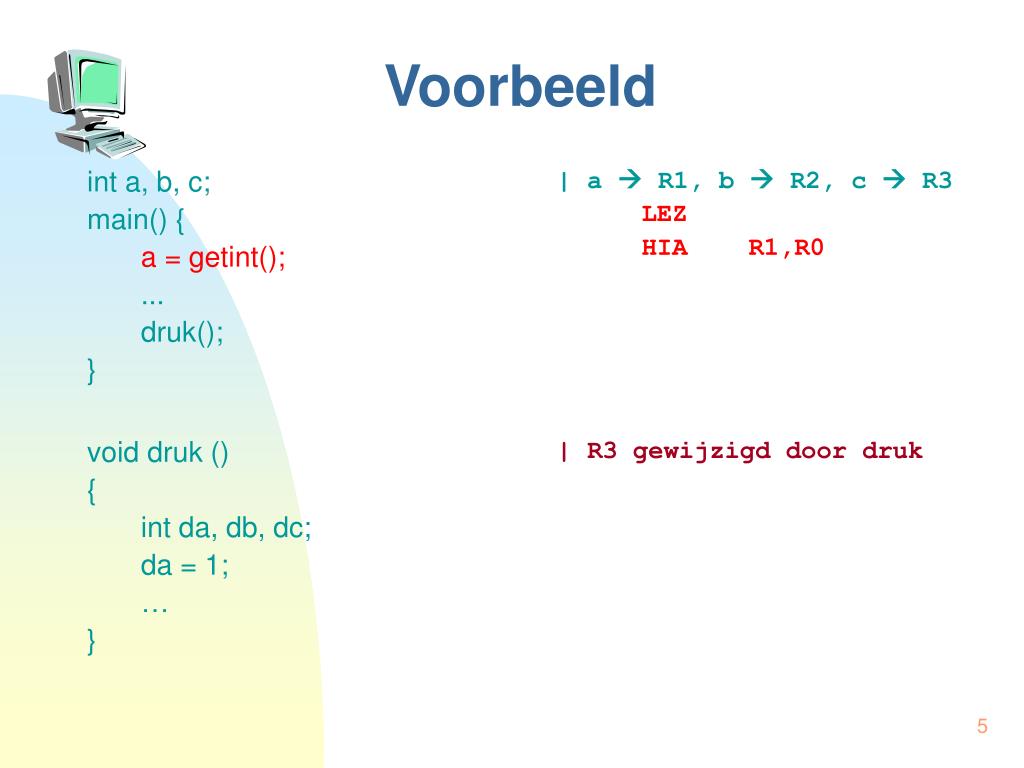 Voorbeeld

int a, b, c;
main() {
a = getint();
...
druk();
}

void druk ()
{
int da, db, dc;
da = 1;
…
}

| a → R1, b → R2, c → R3
LEZ
HIA R1,R0

| R3 gewijzigd door druk

5